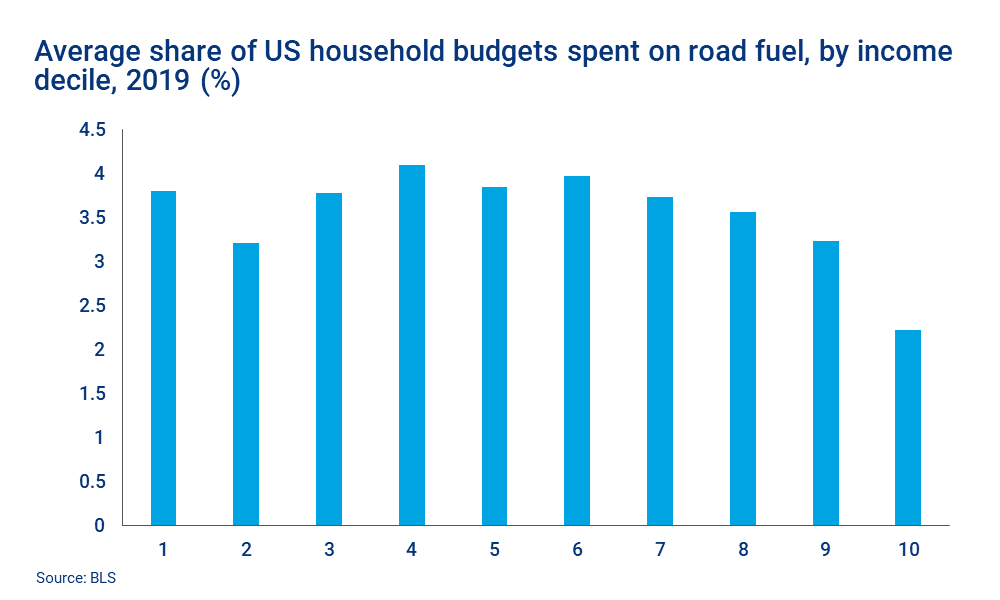 Average share of US household budgets spent on road fuel, by income decile, 2019 (%)

4.5
4
3.5
3
2.5
2
1.5
1
0.5
0

1 2 3 4 5 6 7 8 9 10

Source: BLS